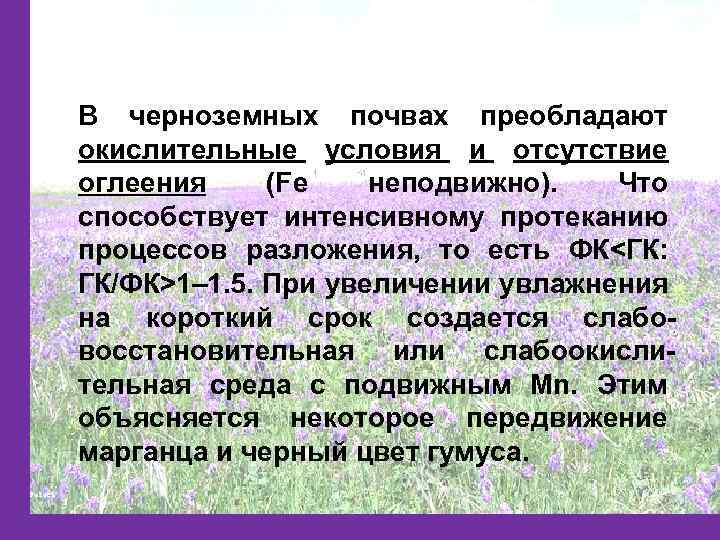 В черноземных почвах преобладают окислительные условия и отсутствие оглеения (Fe неподвижно). Что способствует интенсивному протеканию процессов разложения, то есть ФК<ГК: ГК/ФК>1–1.5. При увеличении увлажнения на короткий срок создается слабовосстановительная или слабоокислительная среда с подвижным Mn. Этим объясняется некоторое передвижение марганца и черный цвет гумуса.